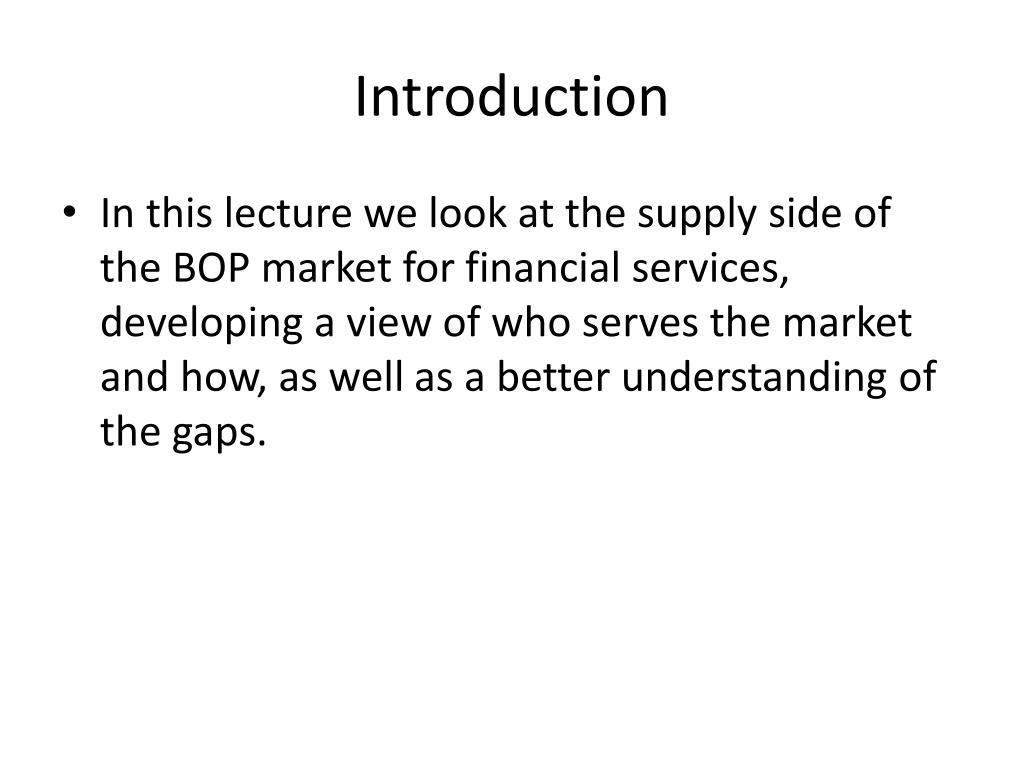 Introduction

• In this lecture we look at the supply side of the BOP market for financial services, developing a view of who serves the market and how, as well as a better understanding of the gaps.